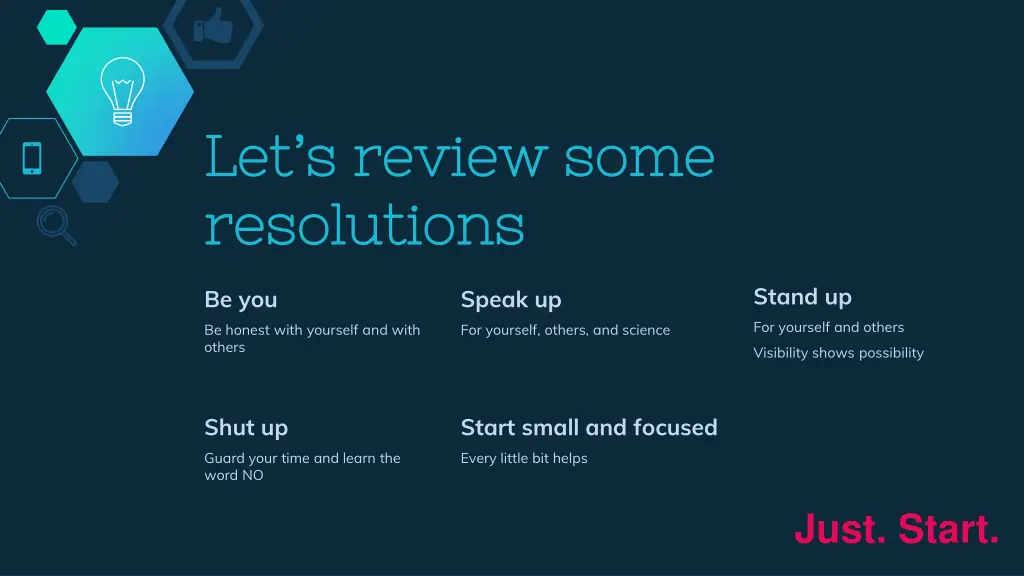 Let's review some resolutions

Be you

Be honest with yourself and with others

Speak up

For yourself, others, and science

Stand up

For yourself and others

Visibility shows possibility

Shut up

Guard your time and learn the word NO

Start small and focused

Every little bit helps

Just. Start.